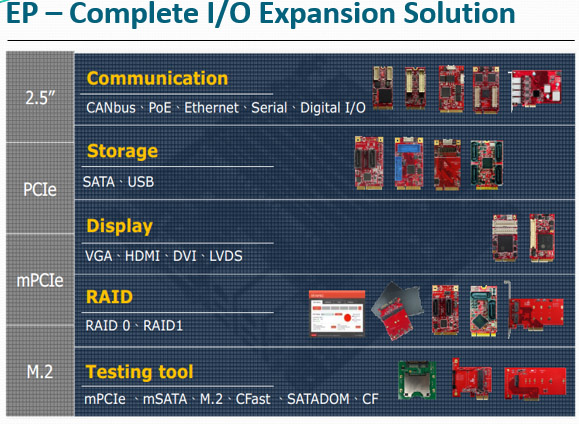 EP – Complete I/O Expansion Solution

2.5"

PCIe

mPCIe

M.2

Communication

CANbus、PoE、Ethernet、Serial、Digital I/O

Storage

SATA、USB

Display

VGA、HDMI、DVI、LVDS

RAID

RAID 0、RAID1

Testing tool

mPCIe 、mSATA、M.2、CFast 、SATADOM、CF